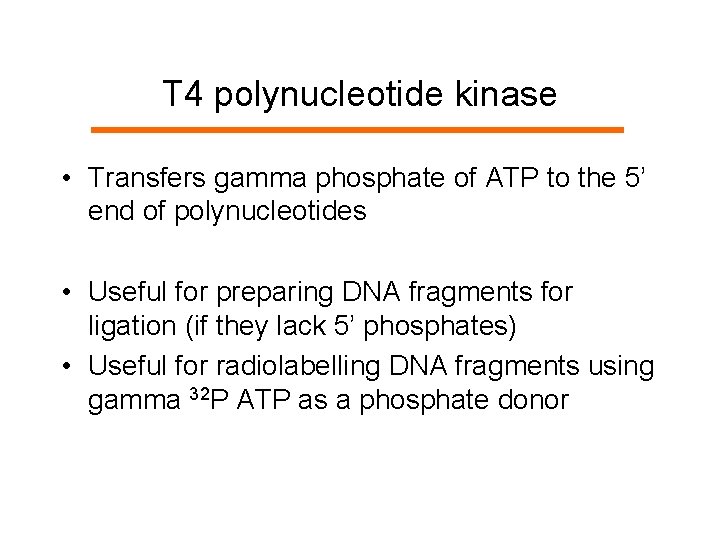 T4 polynucleotide kinase

• Transfers gamma phosphate of ATP to the 5’ end of polynucleotides

• Useful for preparing DNA fragments for ligation (if they lack 5’ phosphates)
• Useful for radiolabelling DNA fragments using gamma $^{32}P$ ATP as a phosphate donor